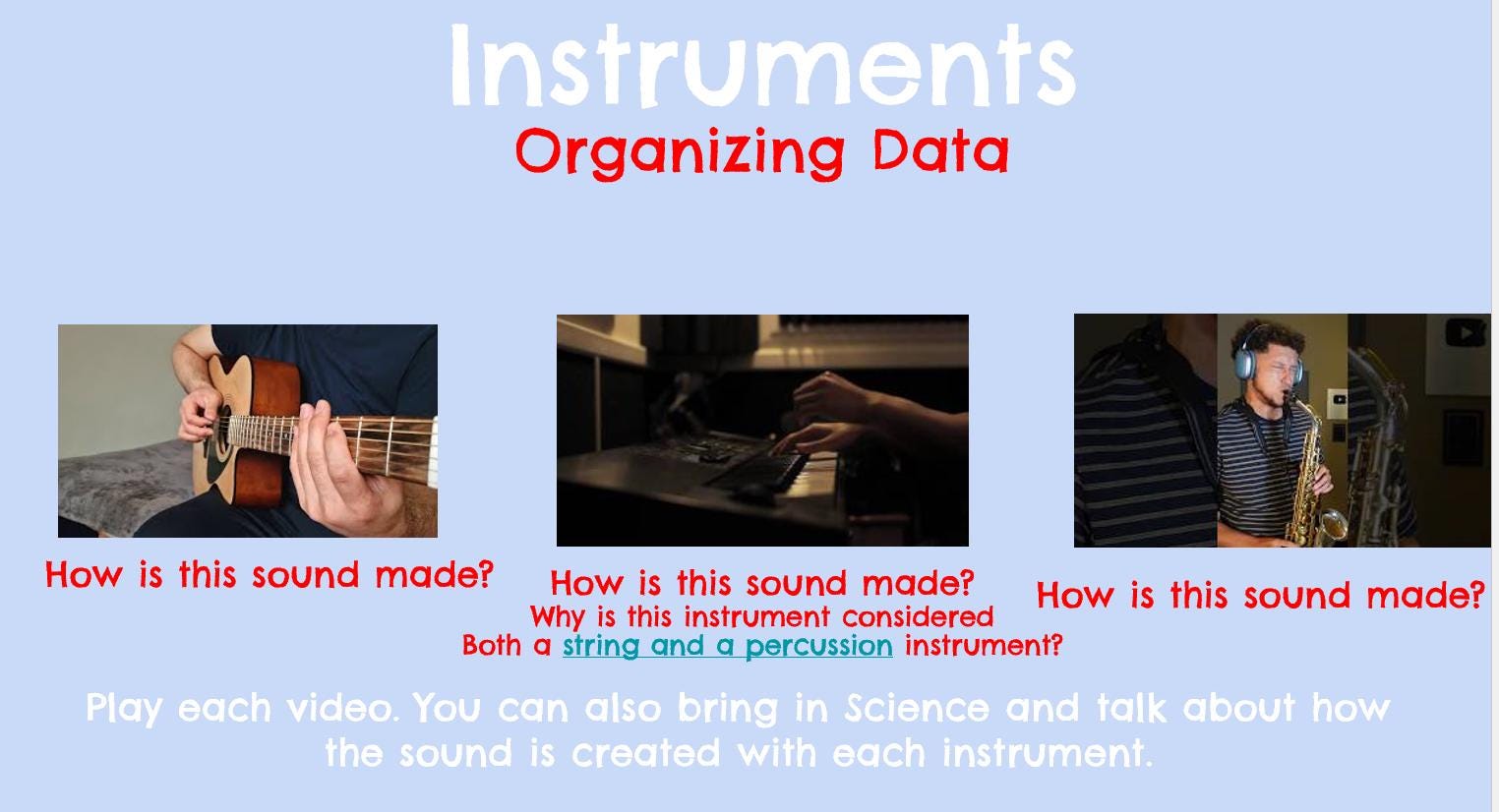 Instruments
Organizing Data

How is this sound made?

How is this sound made?
Why is this instrument considered
Both a string and a percussion instrument?

How is this sound made?

Play each video. You can also bring in Science and talk about how the sound is created with each instrument.